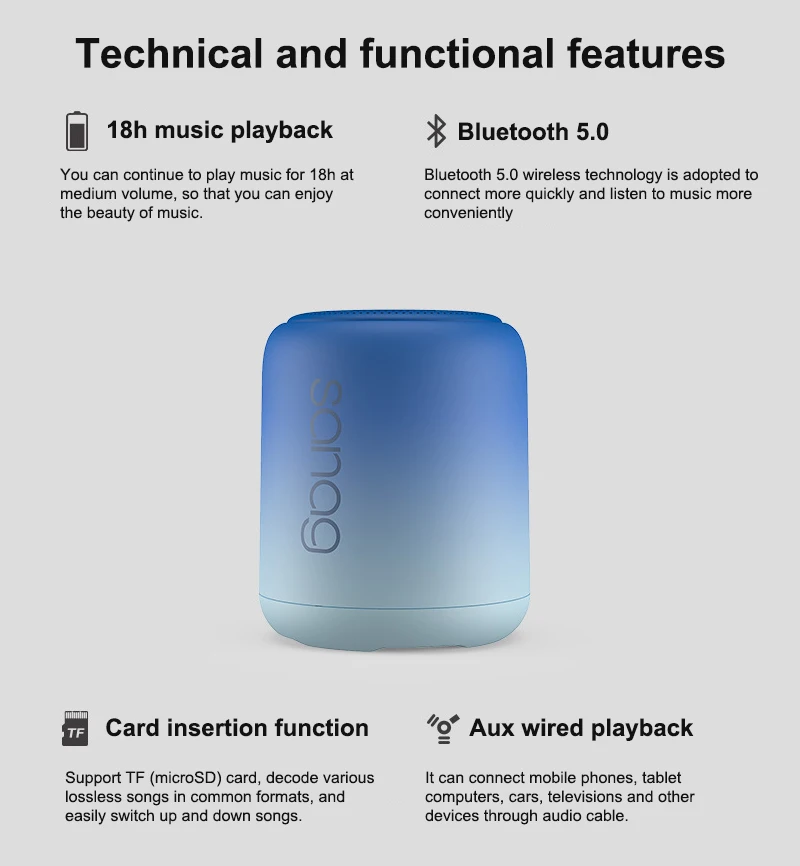 Technical and functional features

18h music playback

You can continue to play music for 18h at medium volume, so that you can enjoy the beauty of music.

Bluetooth 5.0

Bluetooth 5.0 wireless technology is adopted to connect more quickly and listen to music more conveniently

sanag

TF

Card insertion function

Support TF (microSD) card, decode various lossless songs in common formats, and easily switch up and down songs.

Aux wired playback

It can connect mobile phones, tablet computers, cars, televisions and other devices through audio cable.